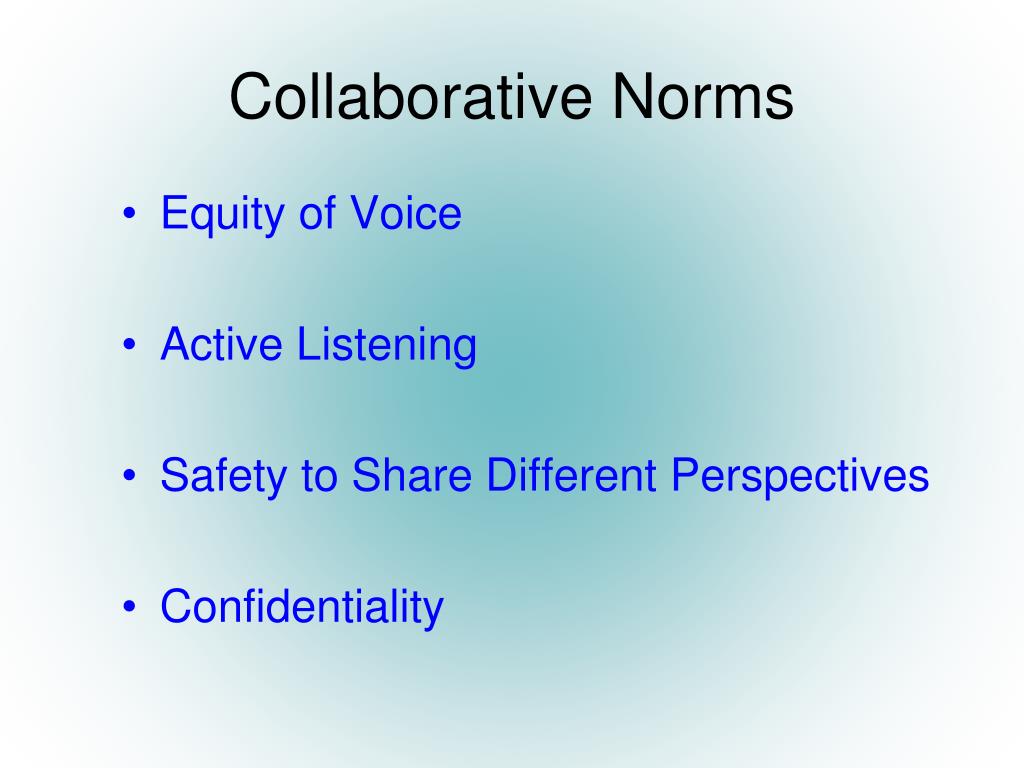 Collaborative Norms

• Equity of Voice

• Active Listening

• Safety to Share Different Perspectives

• Confidentiality